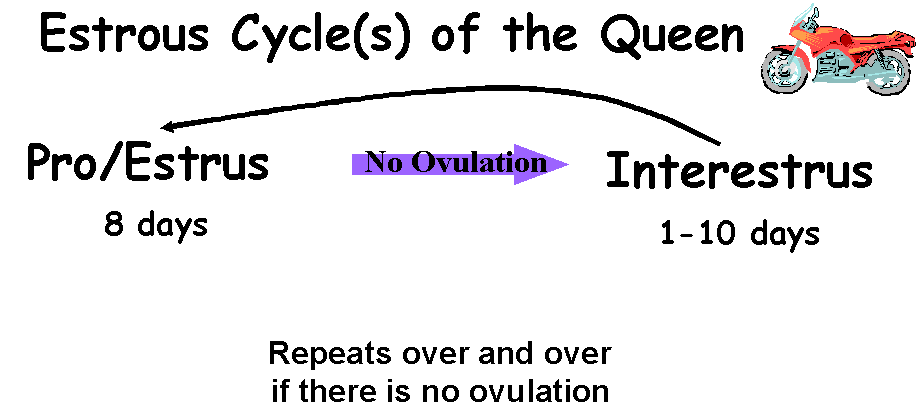 Estrous Cycle(s) of the Queen

Pro/Estrus

8 days

No Ovulation

Interestrus

1-10 days

Repeats over and over if there is no ovulation